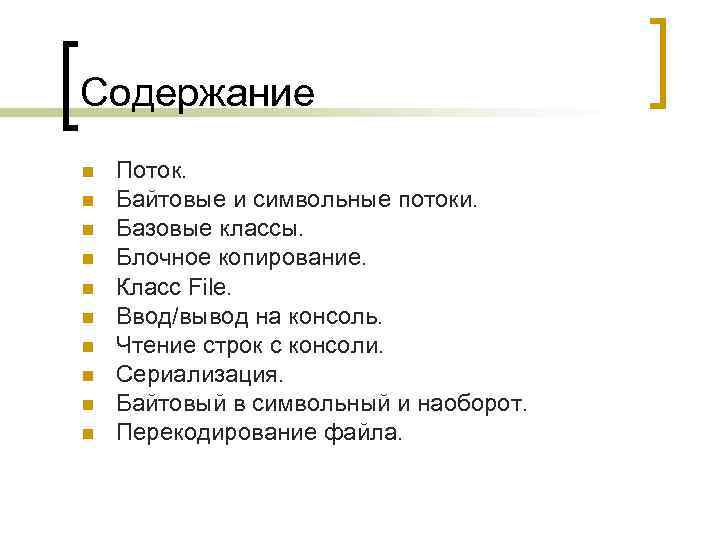 Содержание

- Поток.
- Байтовые и символьные потоки.
- Базовые классы.
- Блочное копирование.
- Класс File.
- Ввод/вывод на консоль.
- Чтение строк с консоли.
- Сериализация.
- Байтовый в символьный и наоборот.
- Перекодирование файла.